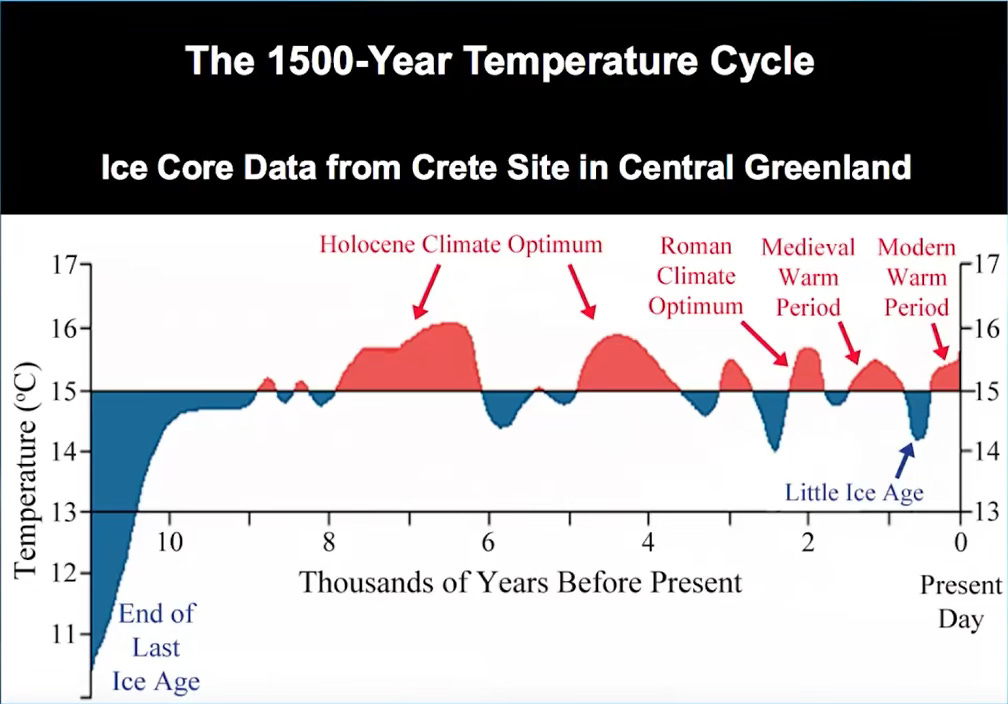 The 1500-Year Temperature Cycle

Ice Core Data from Crete Site in Central Greenland

Holocene Climate Optimum

Roman Climate Optimum

Medieval Warm Period

Modern Warm Period

Little Ice Age

End of Last Ice Age

Temperature (°C)

17
16
15
14
13
12
11

17
16
15
14
13

10
8
6
4
2
0

Thousands of Years Before Present

Present Day